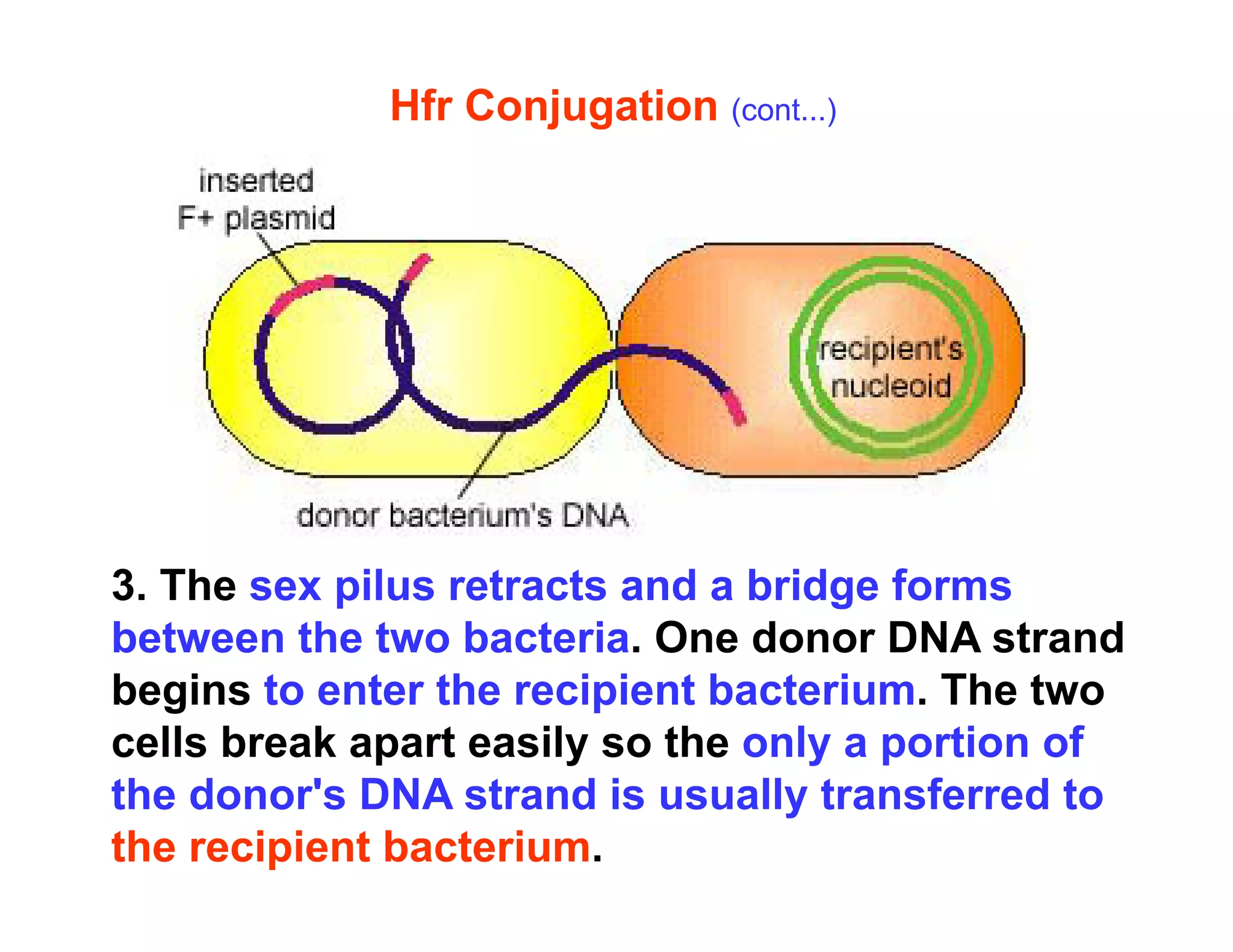 Hfr Conjugation (cont...)

inserted F+ plasmid

recipient's nucleoid

donor bacterium's DNA

3. The sex pilus retracts and a bridge forms between the two bacteria. One donor DNA strand begins to enter the recipient bacterium. The two cells break apart easily so the only a portion of the donor's DNA strand is usually transferred to the recipient bacterium.